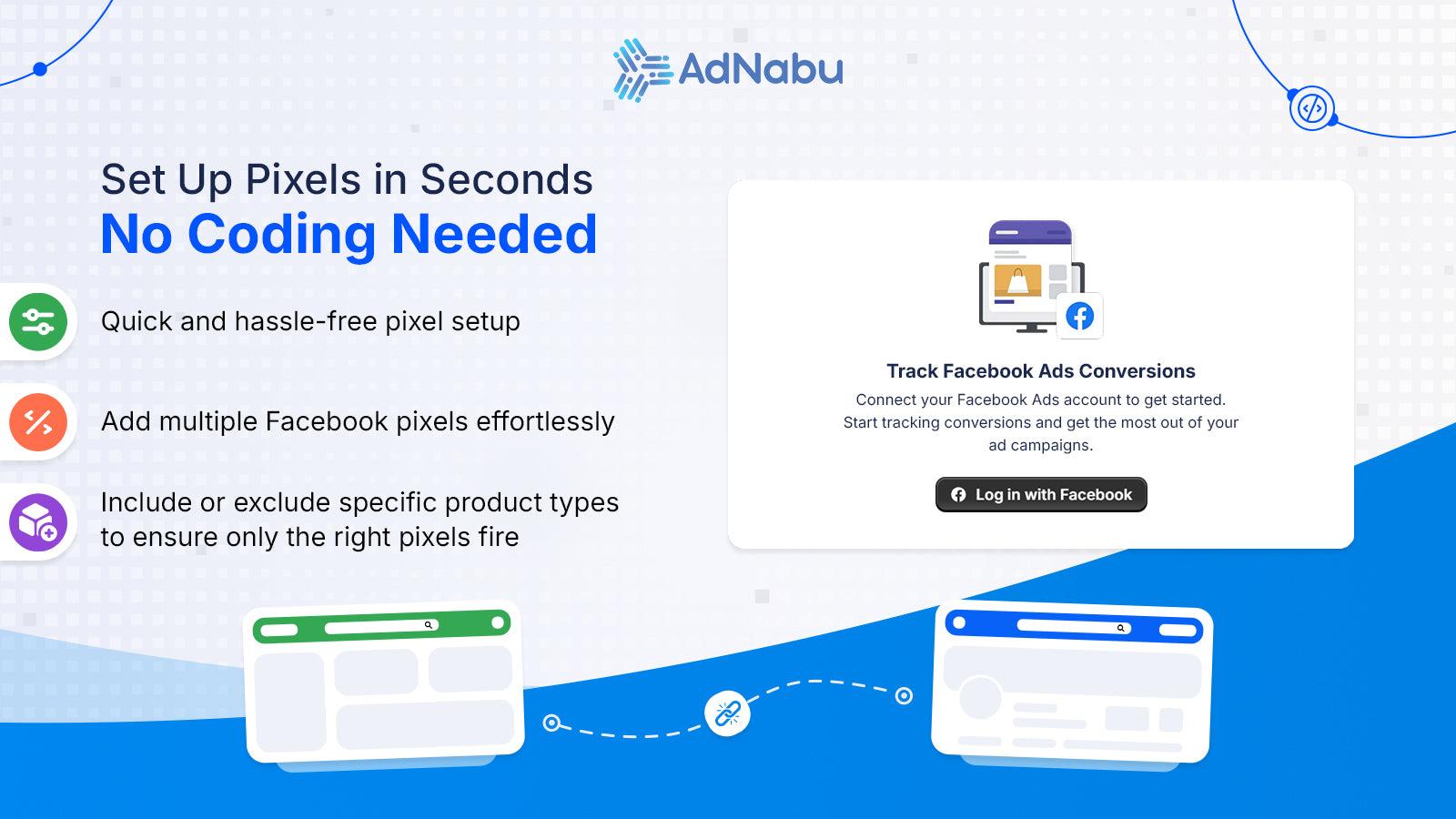 AdNabu

Set Up Pixels in Seconds
No Coding Needed

Quick and hassle-free pixel setup

Add multiple Facebook pixels effortlessly

Include or exclude specific product types to ensure only the right pixels fire

Track Facebook Ads Conversions

Connect your Facebook Ads account to get started. Start tracking conversions and get the most out of your ad campaigns.

Log in with Facebook